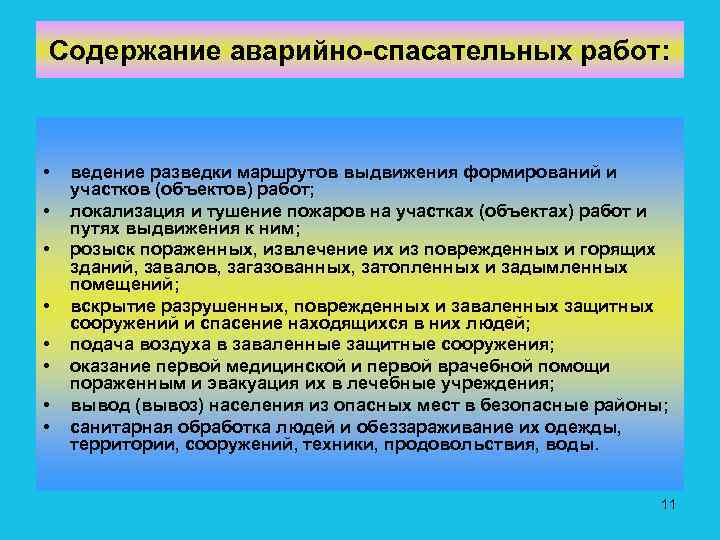 Содержание аварийно-спасательных работ:

• ведение разведки маршрутов выдвижения формирований и участков (объектов) работ;
• локализация и тушение пожаров на участках (объектах) работ и путях выдвижения к ним;
• розыск пораженных, извлечение их из поврежденных и горящих зданий, завалов, загазованных, затопленных и задымленных помещений;
• вскрытие разрушенных, поврежденных и заваленных защитных сооружений и спасение находящихся в них людей;
• подача воздуха в заваленные защитные сооружения;
• оказание первой медицинской и первой врачебной помощи пораженным и эвакуация их в лечебные учреждения;
• вывод (вывоз) населения из опасных мест в безопасные районы;
• санитарная обработка людей и обеззараживание их одежды, территории, сооружений, техники, продовольствия, воды.

11